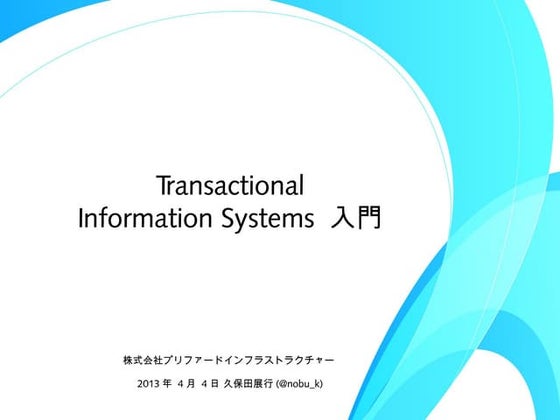 Transactional
Information Systems 入門

株式会社プリファードインフラストラクチャー

2013 年 4 月 4 日 久保田展行 (@nobu_k)